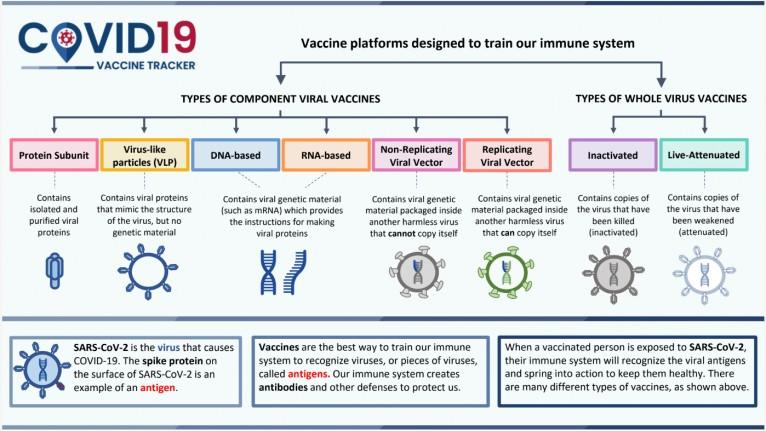 COVID19
VACCINE TRACKER

Vaccine platforms designed to train our immune system

TYPES OF COMPONENT VIRAL VACCINES

TYPES OF WHOLE VIRUS VACCINES

Protein Subunit

Virus-like particles (VLP)

DNA-based

RNA-based

Non-Replicating Viral Vector

Replicating Viral Vector

Inactivated

Live-Attenuated

Contains isolated and purified viral proteins

Contains viral proteins that mimic the structure of the virus, but no genetic material

Contains viral genetic material (such as mRNA) which provides the instructions for making viral proteins

Contains viral genetic material packaged inside another harmless virus that cannot copy itself

Contains viral genetic material packaged inside another harmless virus that can copy itself

Contains copies of the virus that have been killed (inactivated)

Contains copies of the virus that have been weakened (attenuated)

SARS-CoV-2 is the virus that causes COVID-19. The spike protein on the surface of SARS-CoV-2 is an example of an antigen.

Vaccines are the best way to train our immune system to recognize viruses, or pieces of viruses, called antigens. Our immune system creates antibodies and other defenses to protect us.

When a vaccinated person is exposed to SARS-CoV-2, their immune system will recognize the viral antigens and spring into action to keep them healthy. There are many different types of vaccines, as shown above.